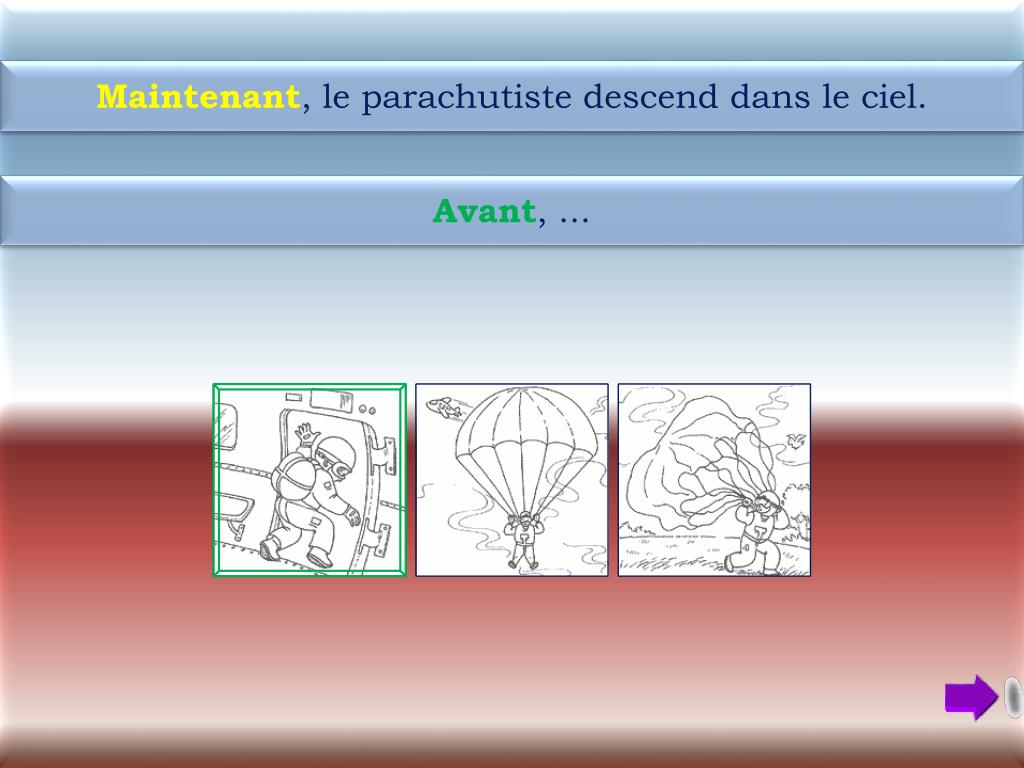 Maintenant, le parachutiste descend dans le ciel.

Avant, …